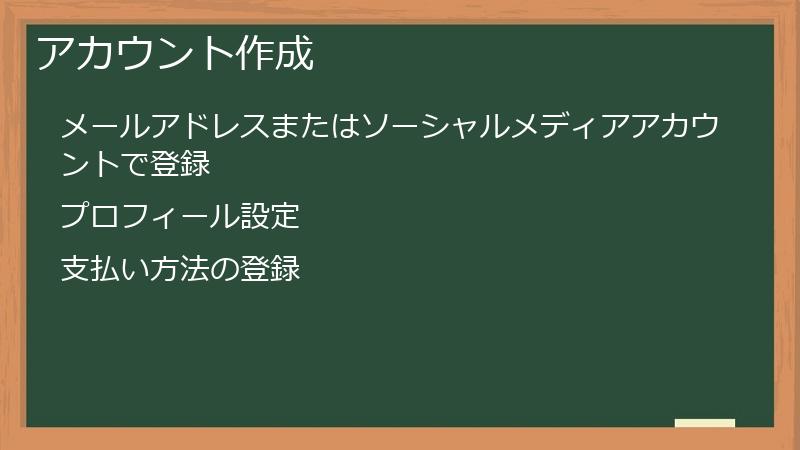 アカウント作成

メールアドレスまたはソーシャルメディアアカウントで登録

プロフィール設定

支払い方法の登録